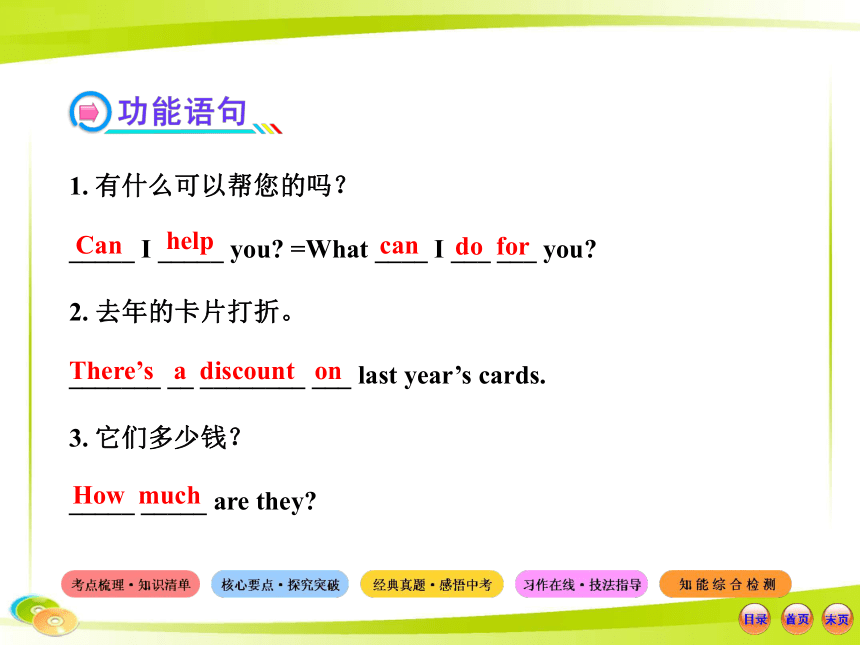 功能语句

1. 有什么可以帮您的吗？

Can I help you? =What can I do for you?

2. 去年的卡片打折。

There's a discount on last year's cards.

3. 它们多少钱？

How much are they?

考点梳理·知识清单 核心要点·探究突破 经典真题·感悟中考 习作在线·技法指导 知能综合检测

目录 首页 末页